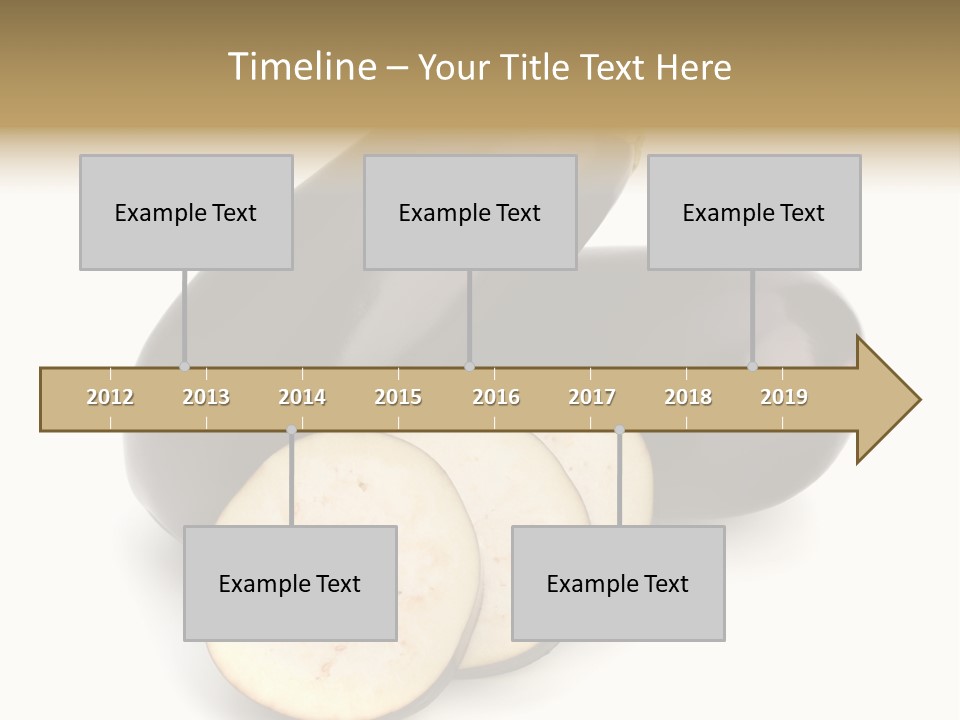 Timeline – Your Title Text Here

Example Text

Example Text

Example Text

2012 2013 2014 2015 2016 2017 2018 2019

Example Text

Example Text